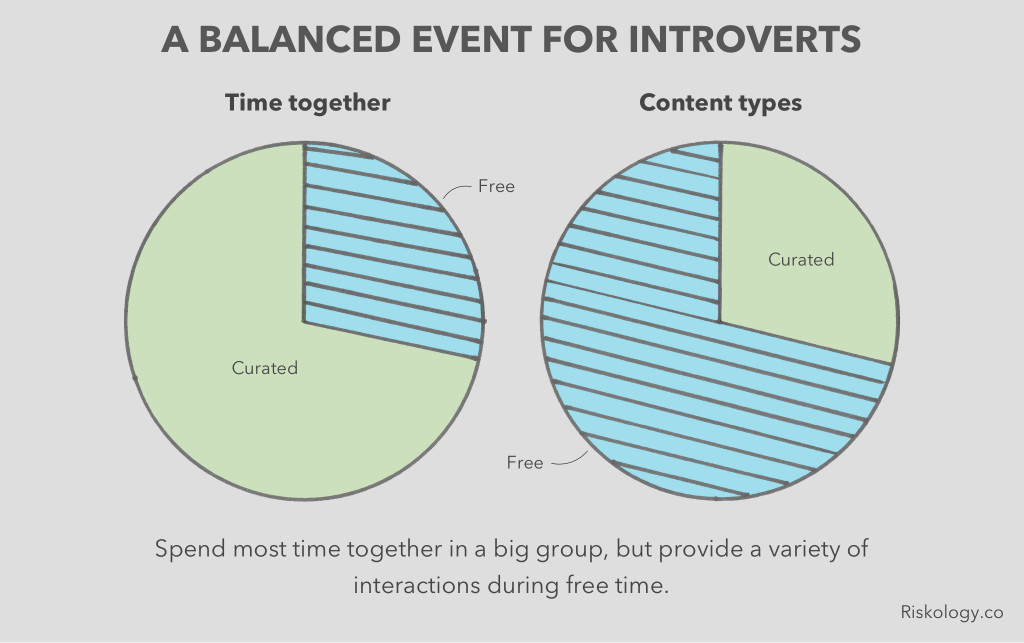 A BALANCED EVENT FOR INTROVERTS

Time together

Free

Curated

Content types

Curated

Free

Spend most time together in a big group, but provide a variety of interactions during free time.

Riskology.co